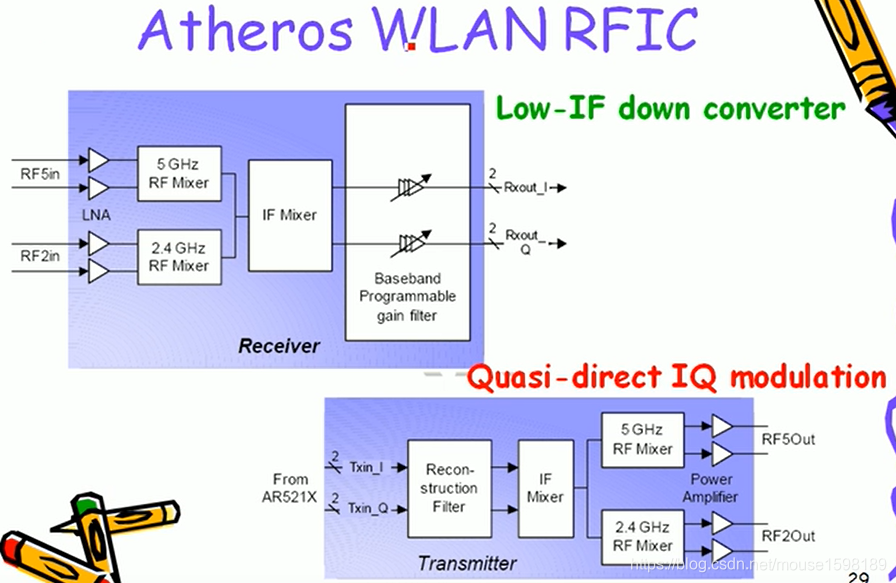 Atheros WLAN RFIC

Low-IF down converter

RF5in

LNA

RF2in

5 GHz RF Mixer

2.4 GHz RF Mixer

IF Mixer

Baseband Programmable gain filter

2

Rxout_I

2

Rxout_Q

Receiver

Quasi-direct IQ modulation

From AR521X

2

Txin_I

2

Txin_Q

Reconstruction Filter

IF Mixer

5 GHz RF Mixer

2.4 GHz RF Mixer

Power Amplifier

RF5Out

RF2Out

Transmitter

https://blog.csdn.net/mouse1598189

29